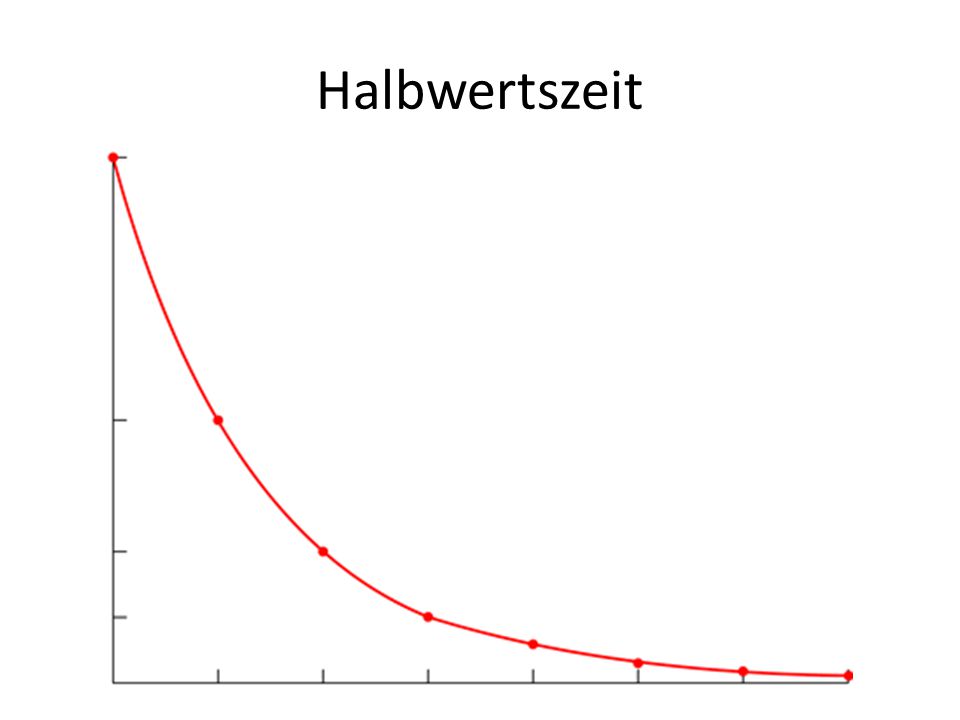 Halbwertszeit